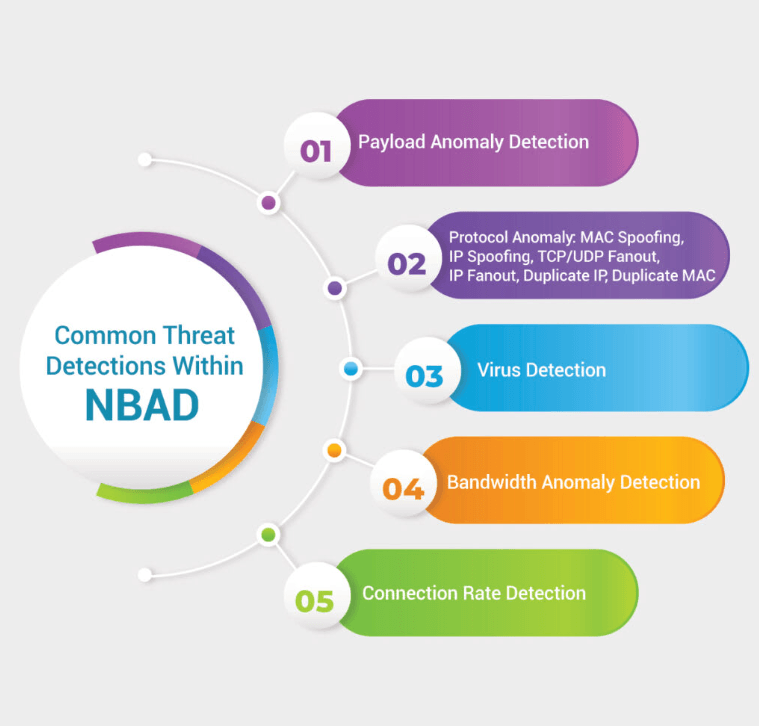 Common Threat Detections Within NBAD

01 Payload Anomaly Detection

02 Protocol Anomaly: MAC Spoofing, IP Spoofing, TCP/UDP Fanout, IP Fanout, Duplicate IP, Duplicate MAC

03 Virus Detection

04 Bandwidth Anomaly Detection

05 Connection Rate Detection